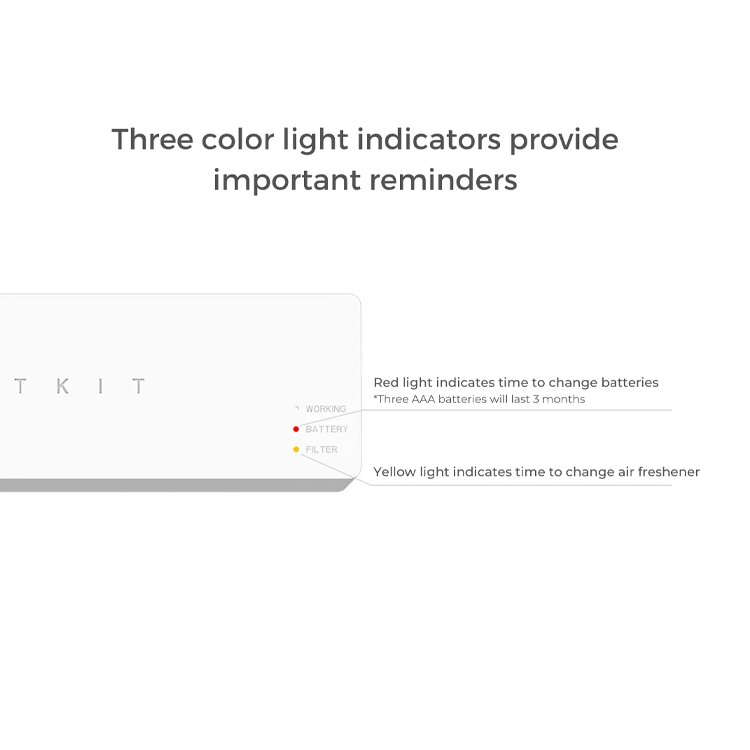 Three color light indicators provide important reminders

T K I T

WORKING
BATTERY
FILTER

Red light indicates time to change batteries
*Three AAA batteries will last 3 months

Yellow light indicates time to change air freshener